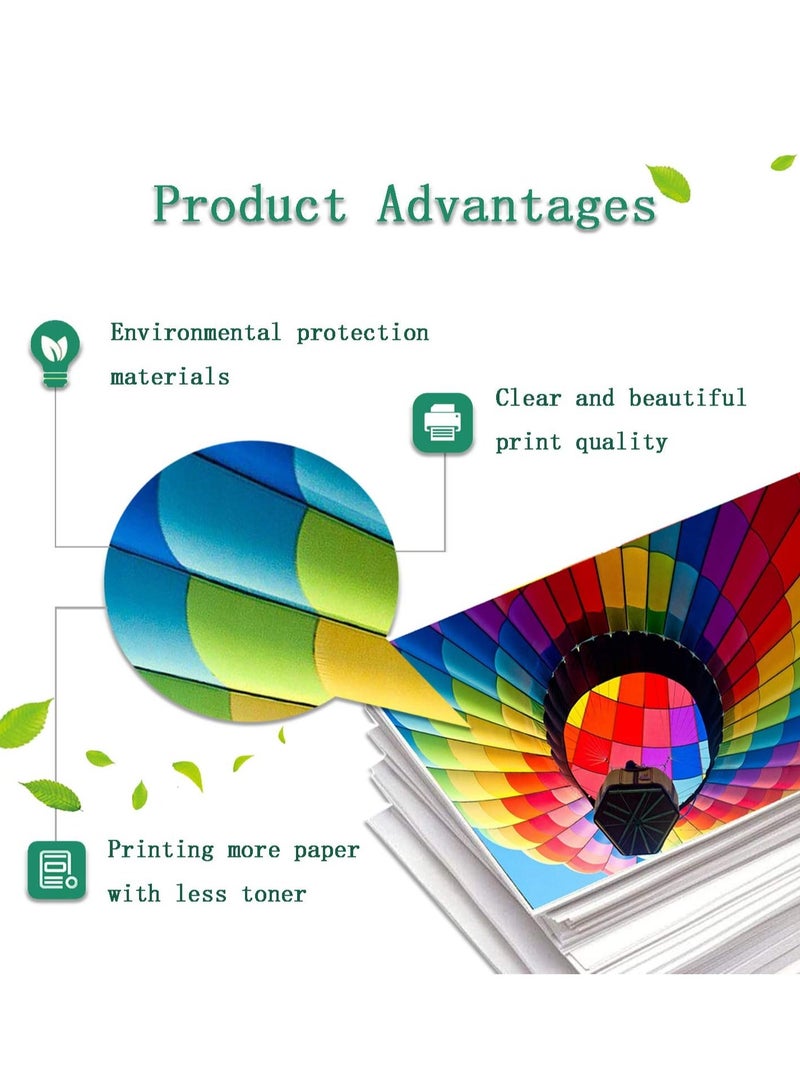 Product Advantages

Environmental protection materials

Clear and beautiful print quality

Printing more paper with less toner